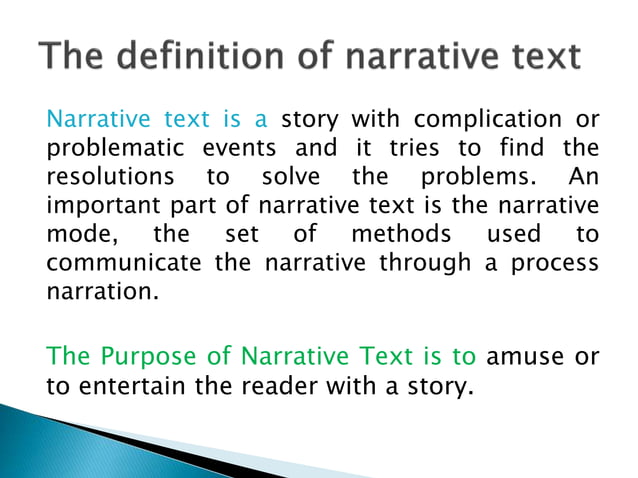 The definition of narrative text

Narrative text is a story with complication or problematic events and it tries to find the resolutions to solve the problems. An important part of narrative text is the narrative mode, the set of methods used to communicate the narrative through a process narration.

The Purpose of Narrative Text is to amuse or to entertain the reader with a story.